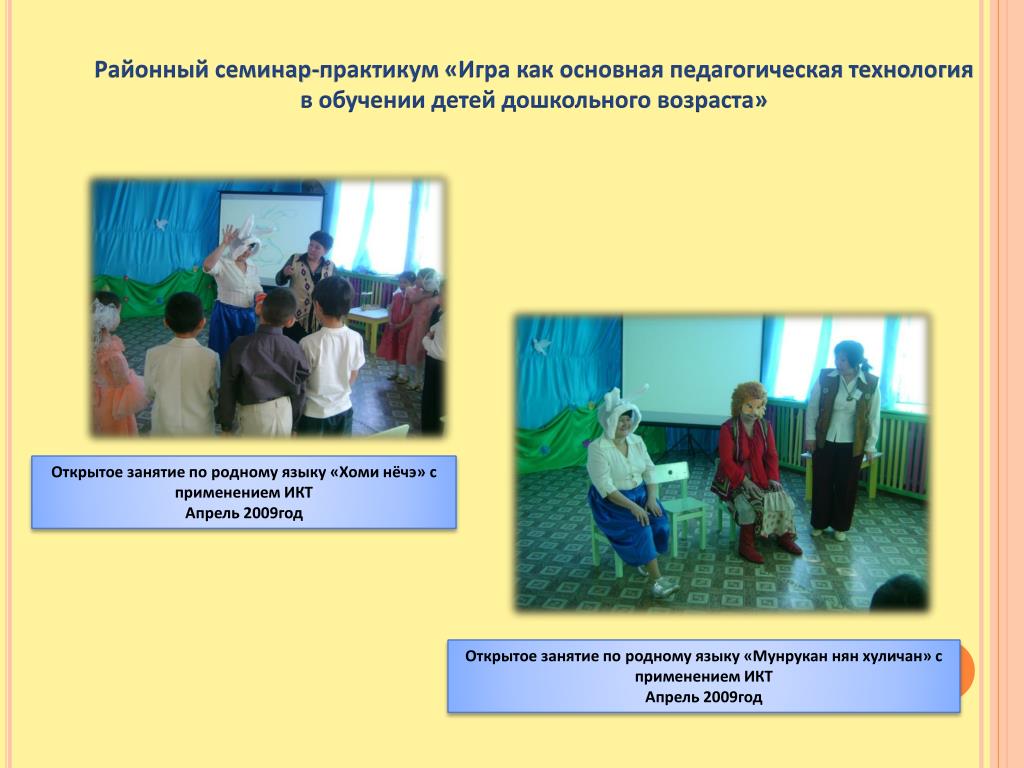 Районный семинар-практикум «Игра как основная педагогическая технология в обучении детей дошкольного возраста»

Открытое занятие по родному языку «Хоми нёчэ» с применением ИКТ
Апрель 2009год

Открытое занятие по родному языку «Мунрукан нян хуличан» с применением ИКТ
Апрель 2009год